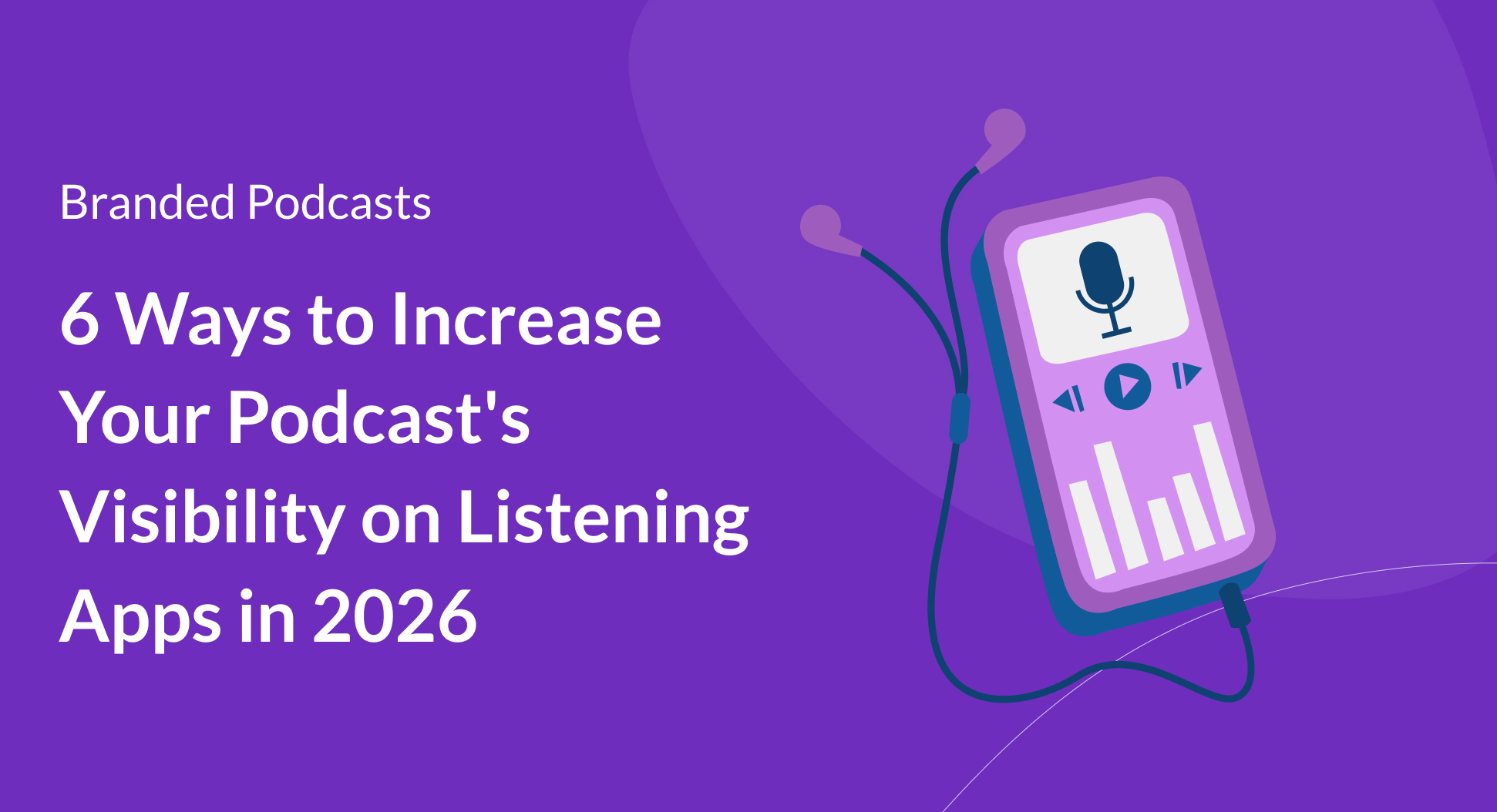 Branded Podcasts

6 Ways to Increase Your Podcast's Visibility on Listening Apps in 2026